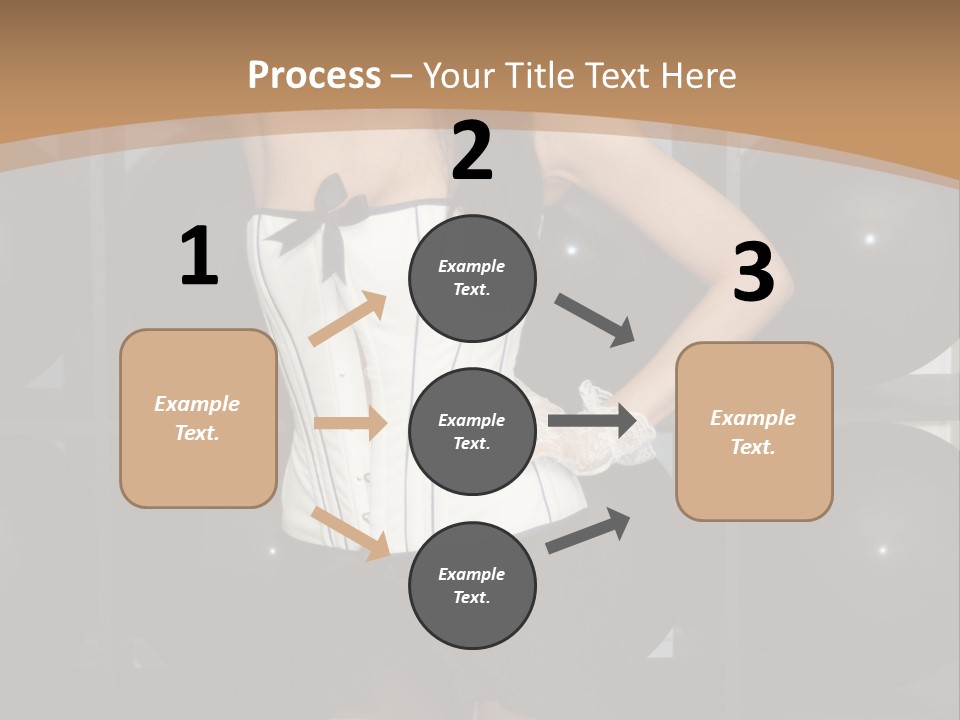 Process – Your Title Text Here

1

Example Text.

2

Example Text.

Example Text.

Example Text.

3

Example Text.